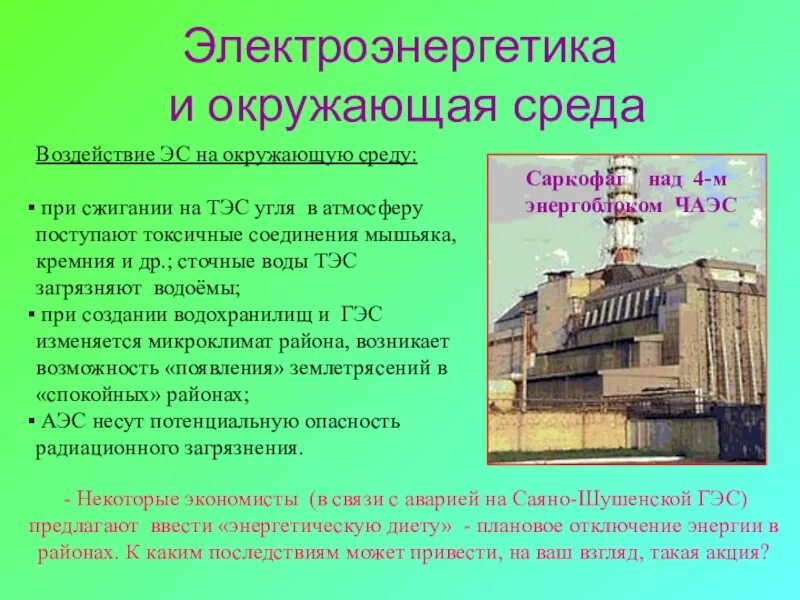 Электроэнергетика и окружающая среда

Воздействие ЭС на окружающую среду:

▪ при сжигании на ТЭС угля в атмосферу поступают токсичные соединения мышьяка, кремния и др.; сточные воды ТЭС загрязняют водоёмы;
▪ при создании водохранилищ и ГЭС изменяется микроклимат района, возникает возможность «появления» землетрясений в «спокойных» районах;
▪ АЭС несут потенциальную опасность радиационного загрязнения.

Саркофаг над 4-м энергоблоком ЧАЭС

- Некоторые экономисты (в связи с аварией на Саяно-Шушенской ГЭС) предлагают ввести «энергетическую диету» - плановое отключение энергии в районах. К каким последствиям может привести, на ваш взгляд, такая акция?